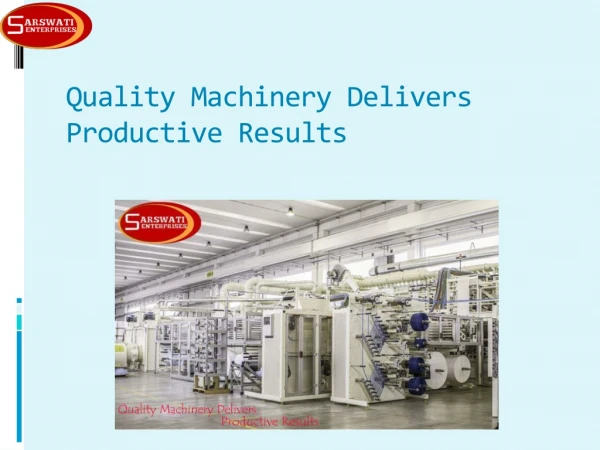 SARSWATI ENTERPRISES

Quality Machinery Delivers Productive Results

SARSWATI ENTERPRISES

Quality Machinery Delivers Productive Results